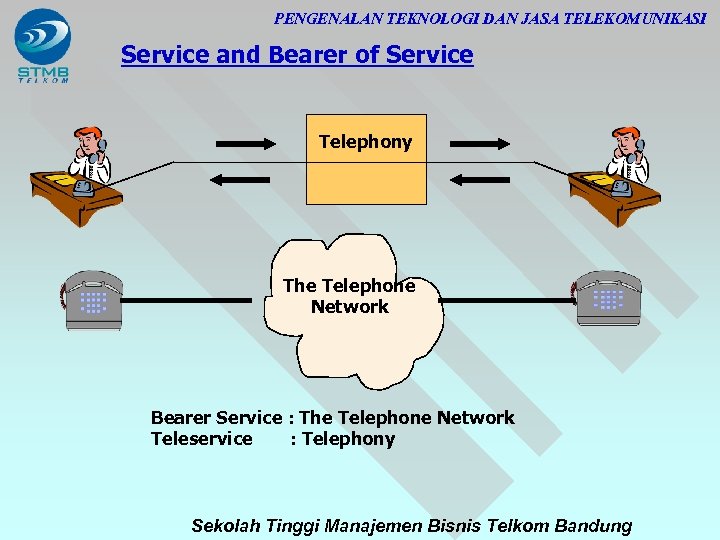 STMB TELKOM

PENGENALAN TEKNOLOGI DAN JASA TELEKOMUNIKASI

Service and Bearer of Service

Telephony

The Telephone Network

Bearer Service : The Telephone Network
Teleservice : Telephony

Sekolah Tinggi Manajemen Bisnis Telkom Bandung